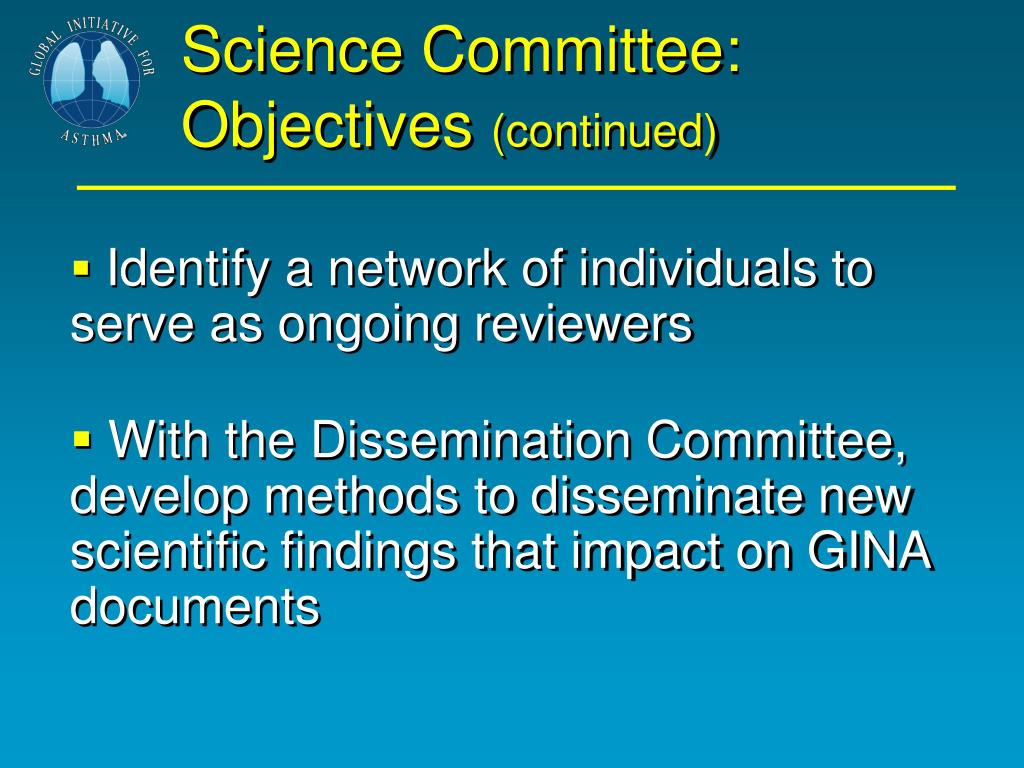 GLOBAL INITIATIVE FOR ASTHMA

Science Committee: Objectives (continued)

▪ Identify a network of individuals to serve as ongoing reviewers

▪ With the Dissemination Committee, develop methods to disseminate new scientific findings that impact on GINA documents